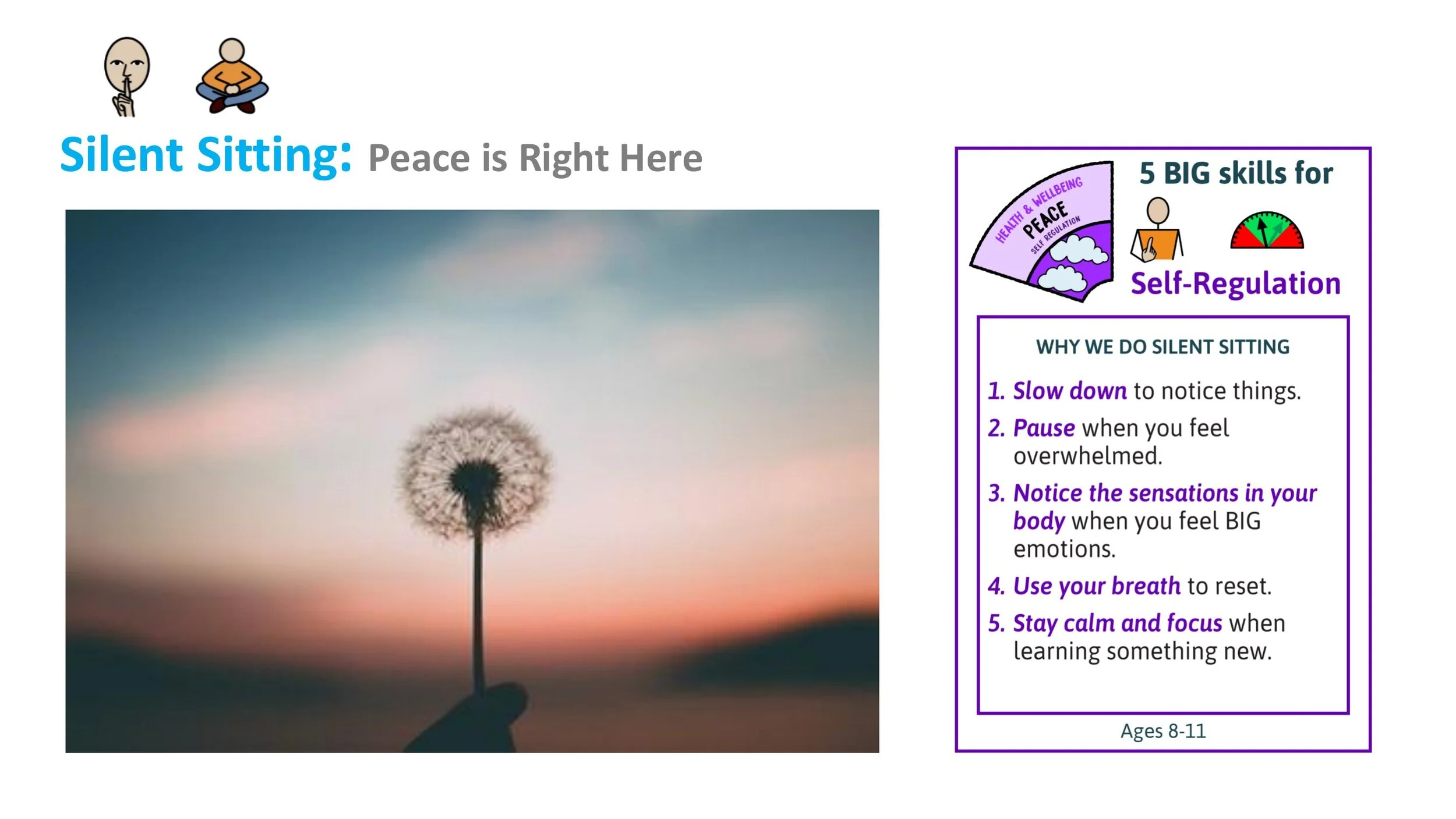 Silent Sitting: Peace is Right Here

HEALTH & WELLBEING
PEACE
SELF REGULATION

5 BIG skills for

Self-Regulation

WHY WE DO SILENT SITTING

1. Slow down to notice things.
2. Pause when you feel overwhelmed.
3. Notice the sensations in your body when you feel BIG emotions.
4. Use your breath to reset.
5. Stay calm and focus when learning something new.

Ages 8-11